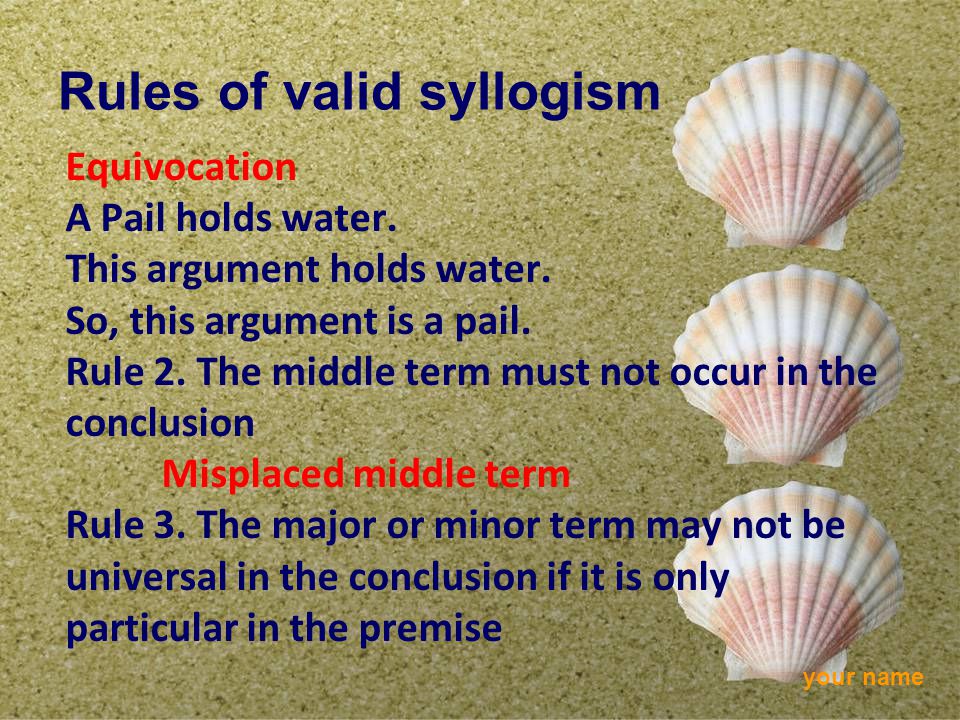 Rules of valid syllogism

Equivocation
A Pail holds water.
This argument holds water.
So, this argument is a pail.
Rule 2. The middle term must not occur in the conclusion

Misplaced middle term
Rule 3. The major or minor term may not be universal in the conclusion if it is only particular in the premise

your name